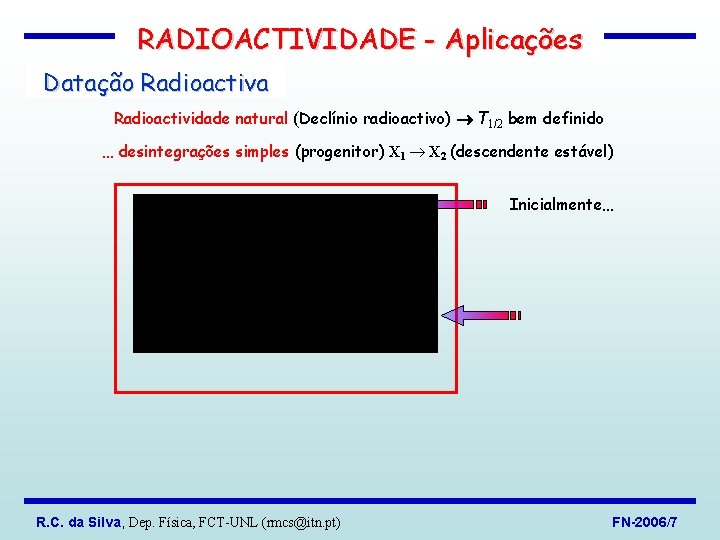 RADIOACTIVIDADE - Aplicações

Datação Radioactiva

Radioactividade natural (Declínio radioactivo) → $T_{1/2}$ bem definido

... desintegrações simples (progenitor) $X_1 \rightarrow X_2$ (descendente estável)

Inicialmente...

R.C. da Silva, Dep. Física, FCT-UNL (rmcs@itn.pt)

FN-2006/7